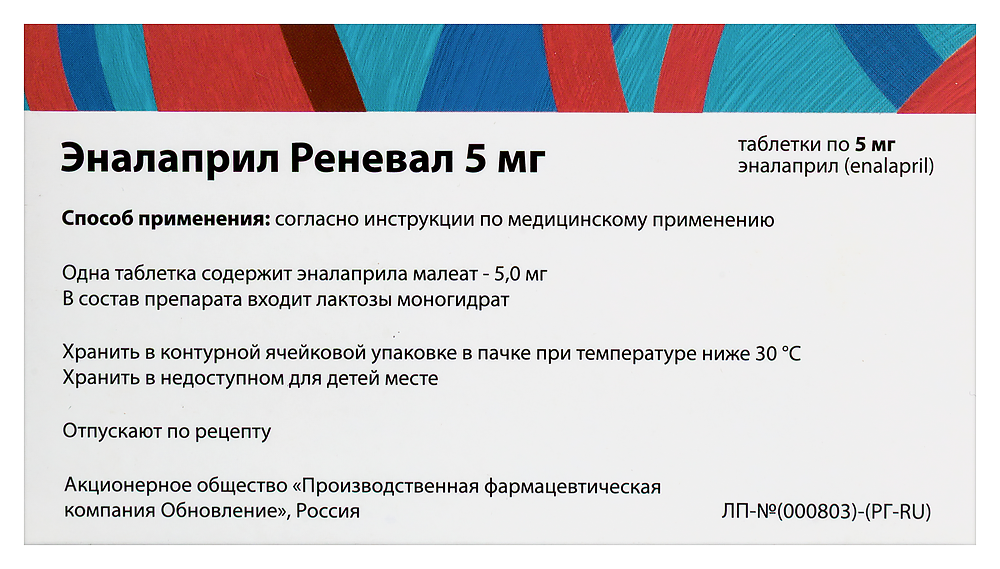 Эналаприл Реневал 5 мг

таблетки по 5 мг
эналаприл (enalapril)

Способ применения: согласно инструкции по медицинскому применению

Одна таблетка содержит эналаприла малеат - 5,0 мг
В состав препарата входит лактозы моногидрат

Хранить в контурной ячейковой упаковке в пачке при температуре ниже 30 °C
Хранить в недоступном для детей месте

Отпускают по рецепту

Акционерное общество «Производственная фармацевтическая компания Обновление», Россия

ЛП-№(000803)-(РГ-RU)